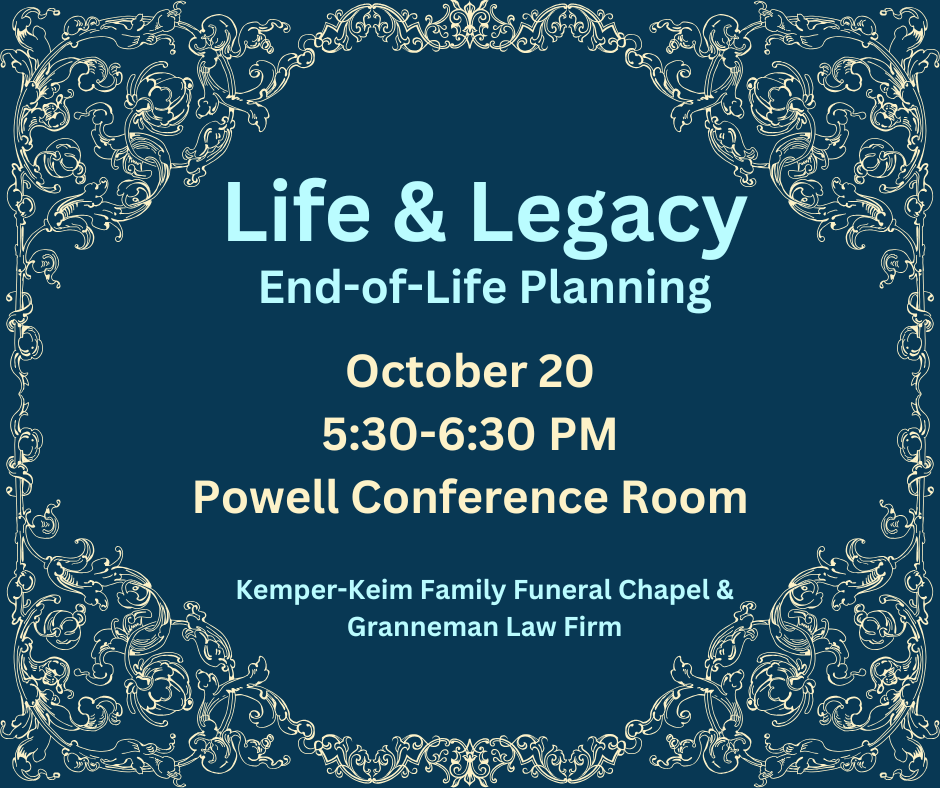 Life & Legacy
End-of-Life Planning

October 20
5:30-6:30 PM
Powell Conference Room

Kemper-Keim Family Funeral Chapel & Granneman Law Firm